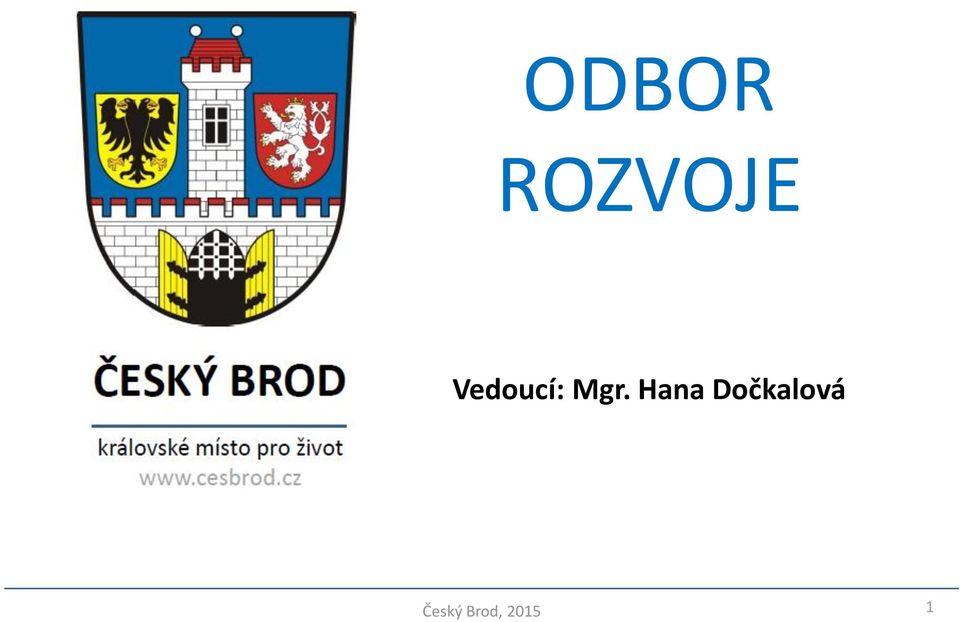 ČESKÝ BROD

královské místo pro život
www.cesbrod.cz

ODBOR ROZVOJE

Vedoucí: Mgr. Hana Dočkalová

Český Brod, 2015

1